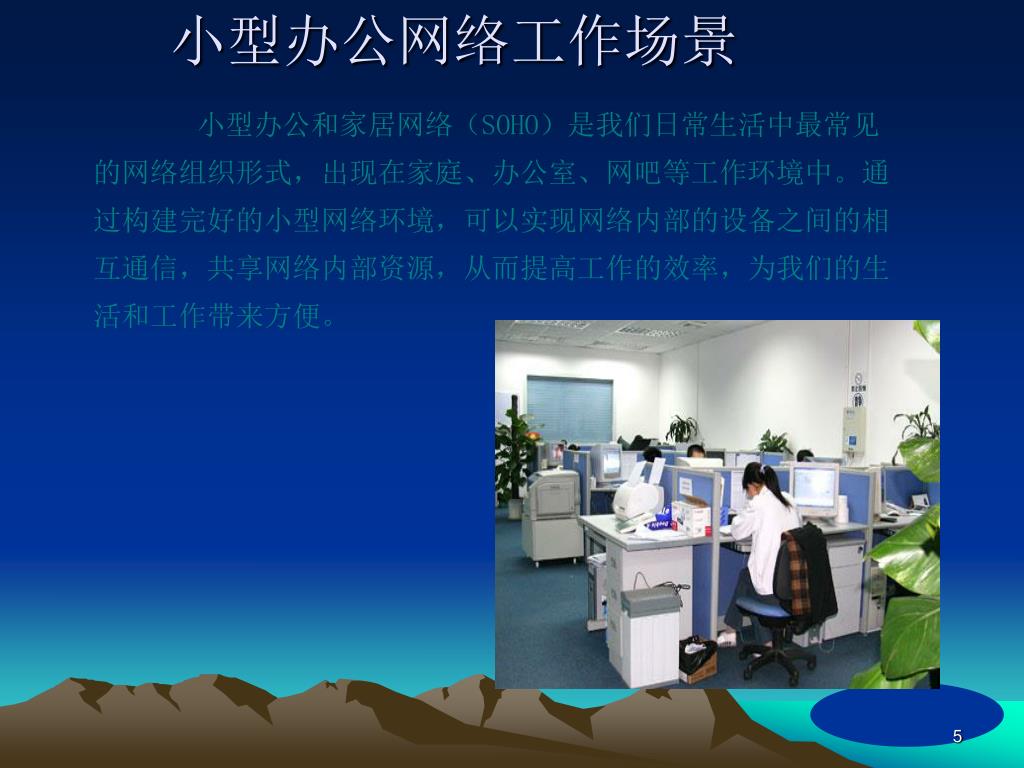 小型办公网络工作场景

小型办公和家居网络（SOHO）是我们日常生活中最常见的网络组织形式，出现在家庭、办公室、网吧等工作环境中。通过构建完好的小型网络环境，可以实现网络内部的设备之间的相互通信，共享网络内部资源，从而提高工作的效率，为我们的生活和工作带来方便。

5